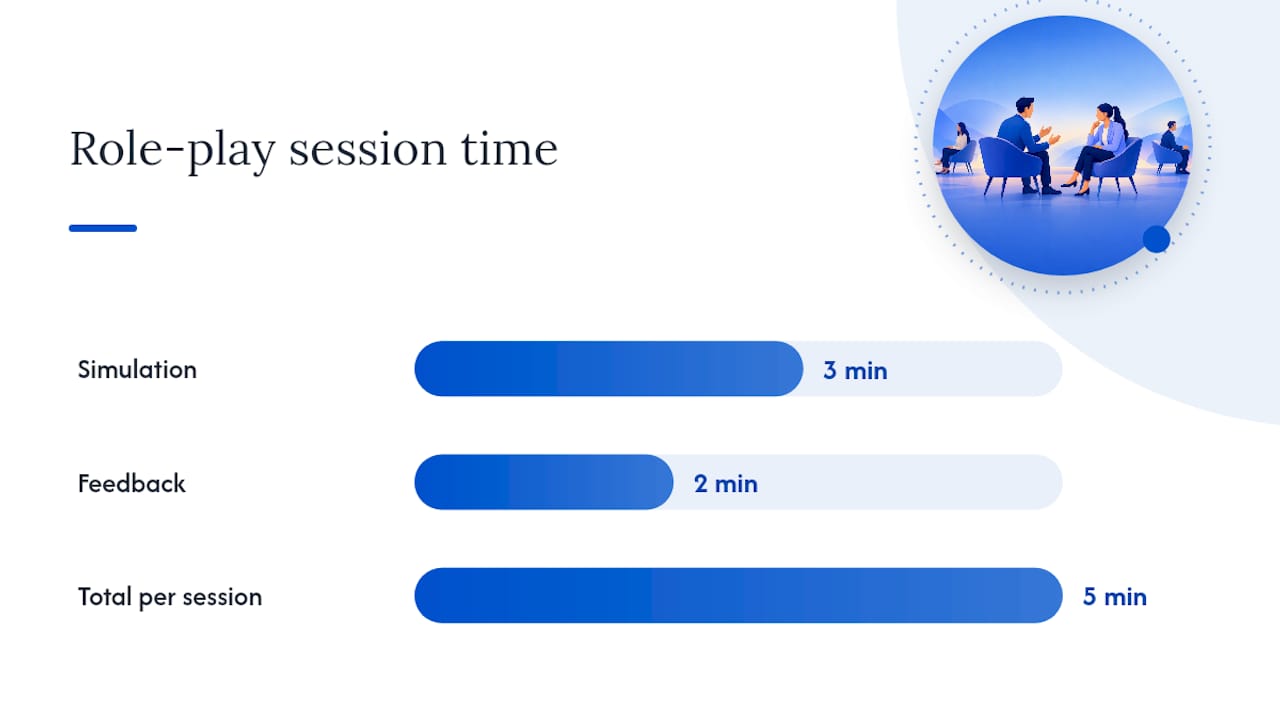 Role-play session time

Simulation 3 min

Feedback 2 min

Total per session 5 min